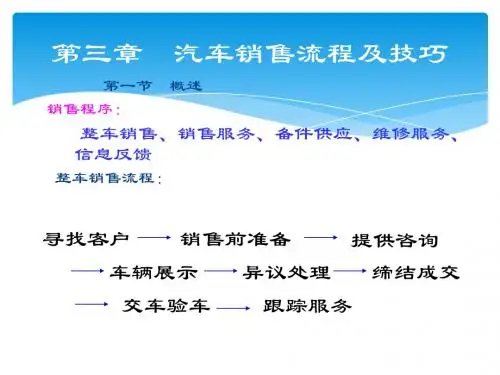 第三章　汽车销售流程及技巧

第一节　概述

销售程序：

整车销售、销售服务、备件供应、维修服务、信息反馈

整车销售流程：

寻找客户 → 销售前准备 → 提供咨询 → 车辆展示 → 异议处理 → 缔结成交 → 交车验车 → 跟踪服务